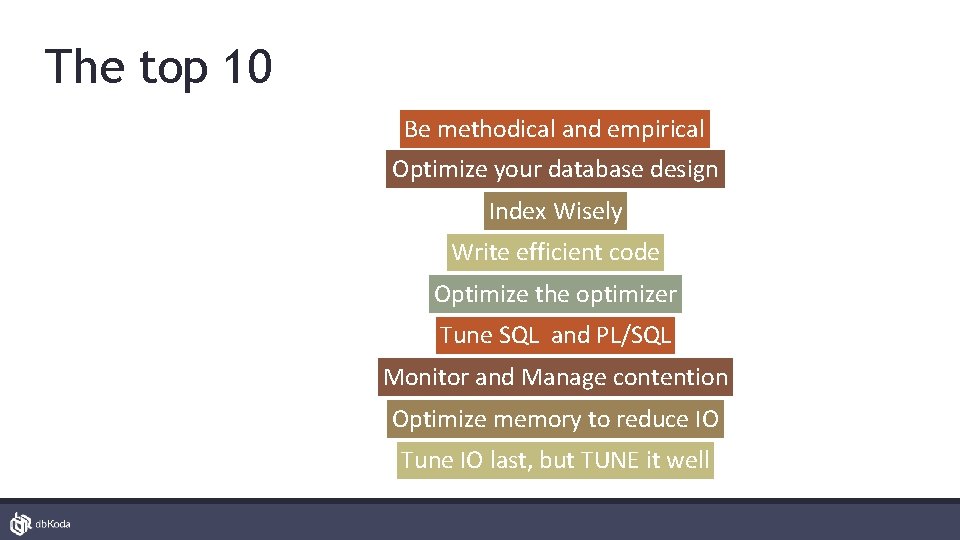 The top 10

Be methodical and empirical

Optimize your database design

Index Wisely

Write efficient code

Optimize the optimizer

Tune SQL and PL/SQL

Monitor and Manage contention

Optimize memory to reduce IO

Tune IO last, but TUNE it well

dbKoda